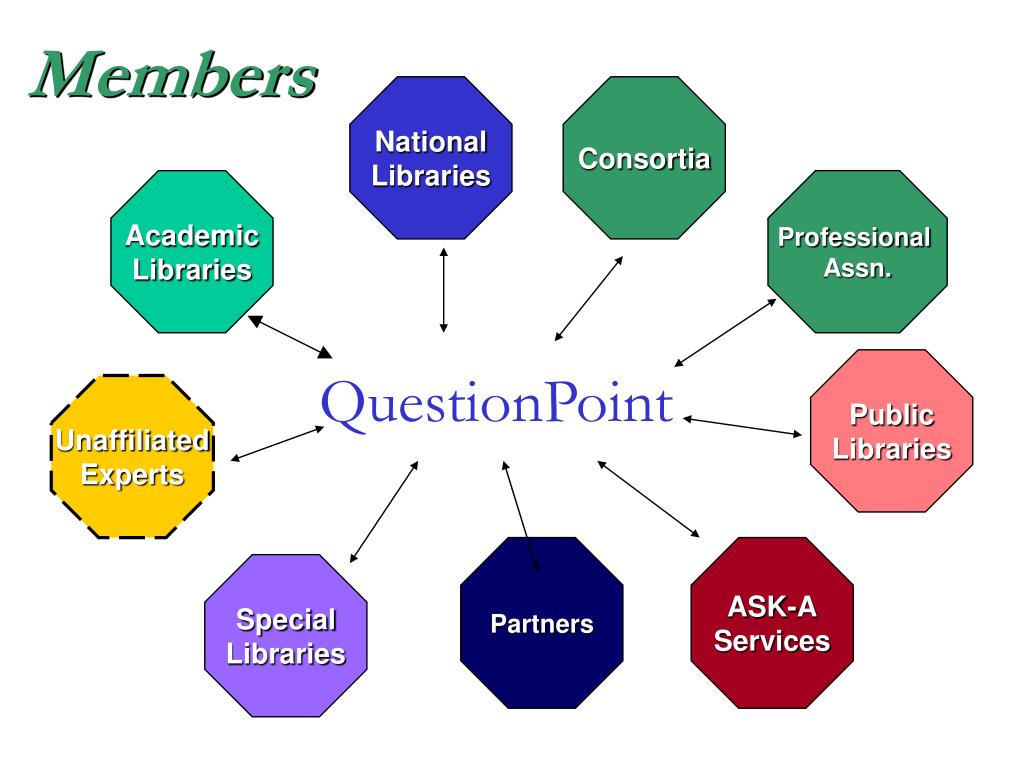 Members

National Libraries

Consortia

Academic Libraries

Professional Assn.

QuestionPoint

Unaffiliated Experts

Public Libraries

Special Libraries

Partners

ASK-A Services